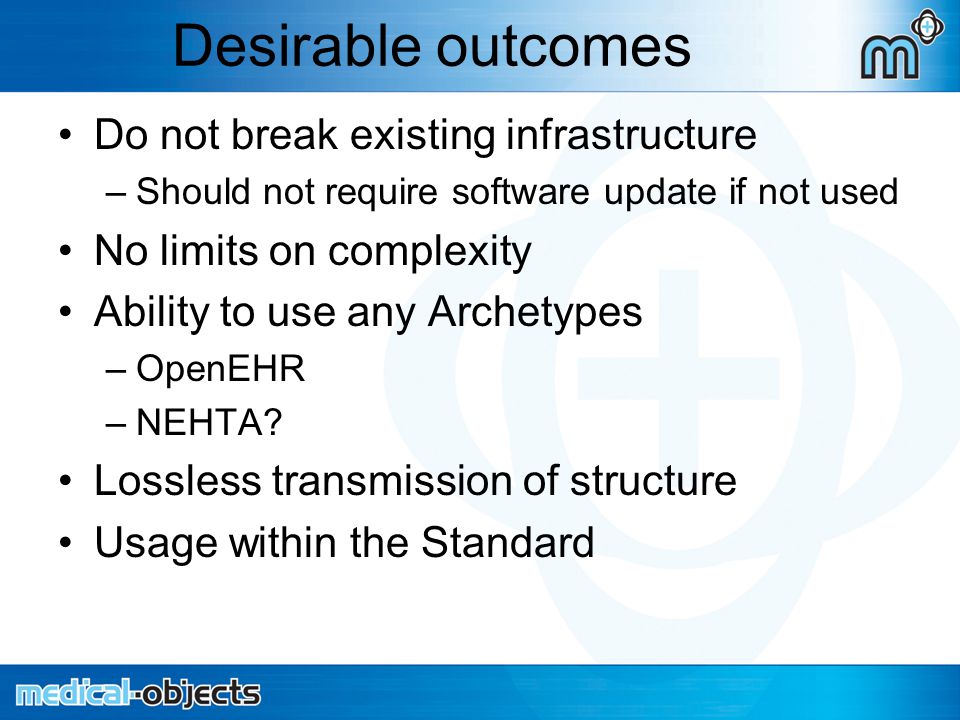 Desirable outcomes

• Do not break existing infrastructure
– Should not require software update if not used
• No limits on complexity
• Ability to use any Archetypes
– OpenEHR
– NEHTA?
• Lossless transmission of structure
• Usage within the Standard

medical-objects